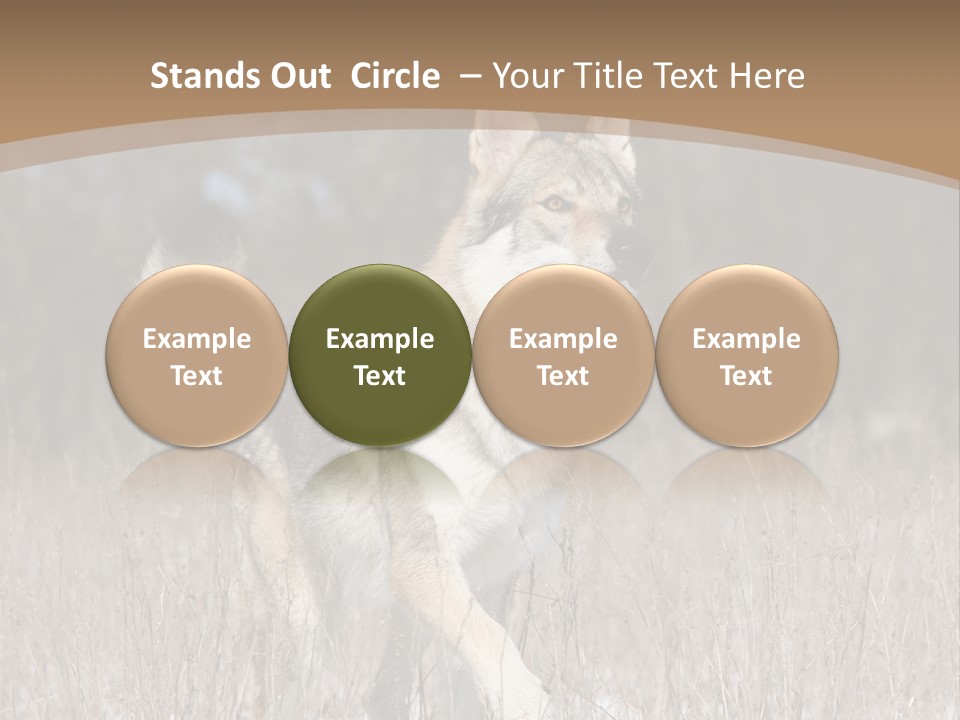 Stands Out Circle – Your Title Text Here

Example Text

Example Text

Example Text

Example Text